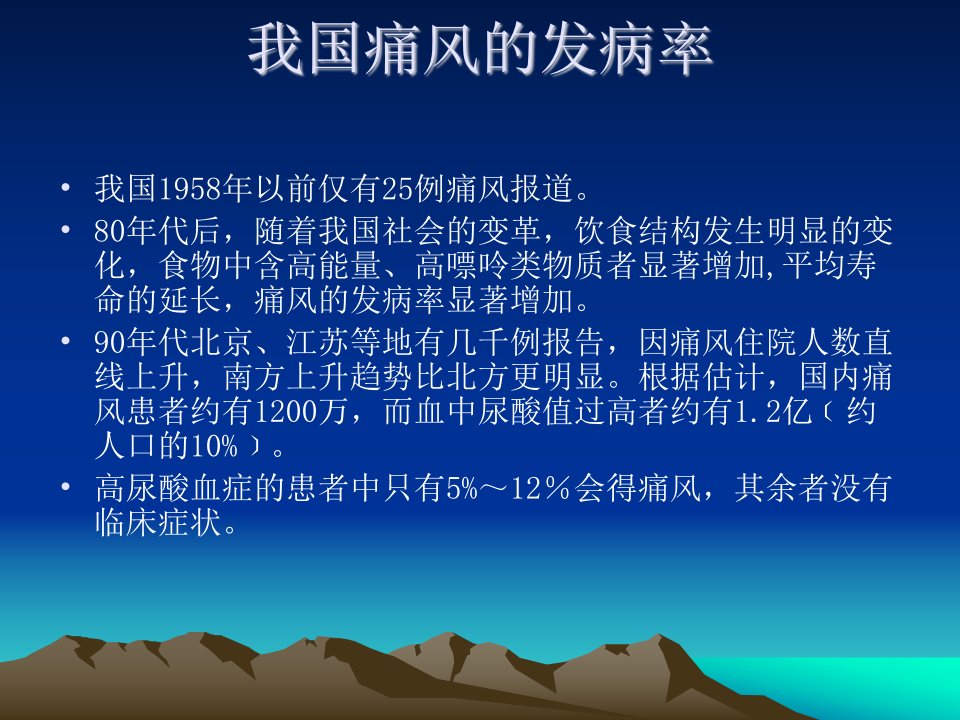 我国痛风的发病率

• 我国1958年以前仅有25例痛风报道。
• 80年代后，随着我国社会的变革，饮食结构发生明显的变化，食物中含高能量、高嘌呤类物质者显著增加,平均寿命的延长，痛风的发病率显著增加。
• 90年代北京、江苏等地有几千例报告，因痛风住院人数直线上升，南方上升趋势比北方更明显。根据估计，国内痛风患者约有1200万，而血中尿酸值过高者约有1.2亿（约人口的10%）。
• 高尿酸血症的患者中只有5%～12％会得痛风，其余者没有临床症状。